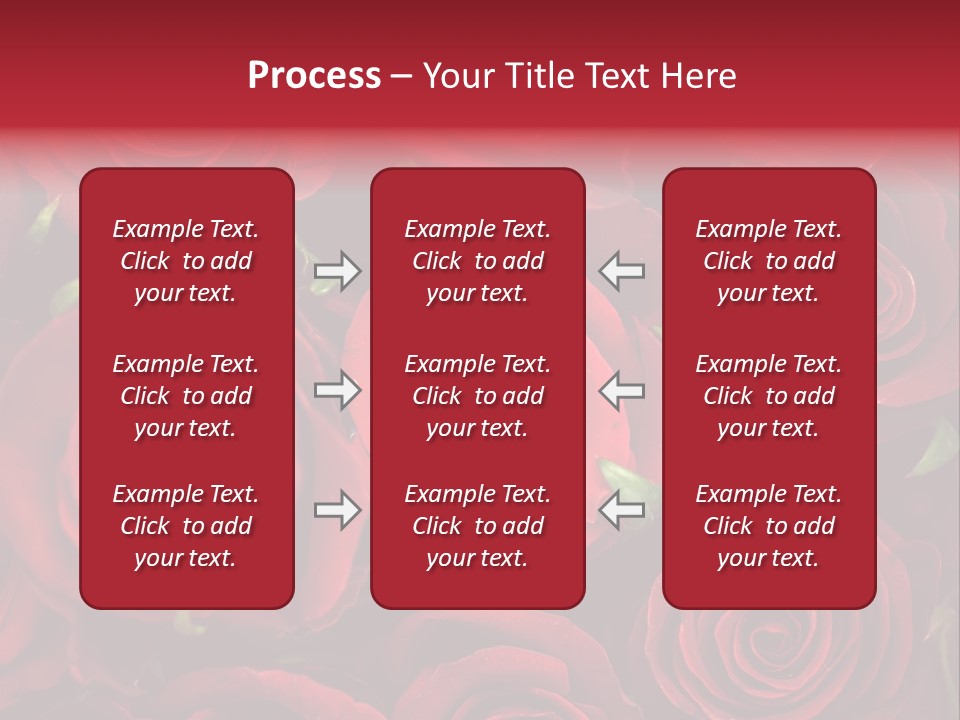 Process – Your Title Text Here

Example Text. Click to add your text.

Example Text. Click to add your text.

Example Text. Click to add your text.

Example Text. Click to add your text.

Example Text. Click to add your text.

Example Text. Click to add your text.

Example Text. Click to add your text.

Example Text. Click to add your text.

Example Text. Click to add your text.